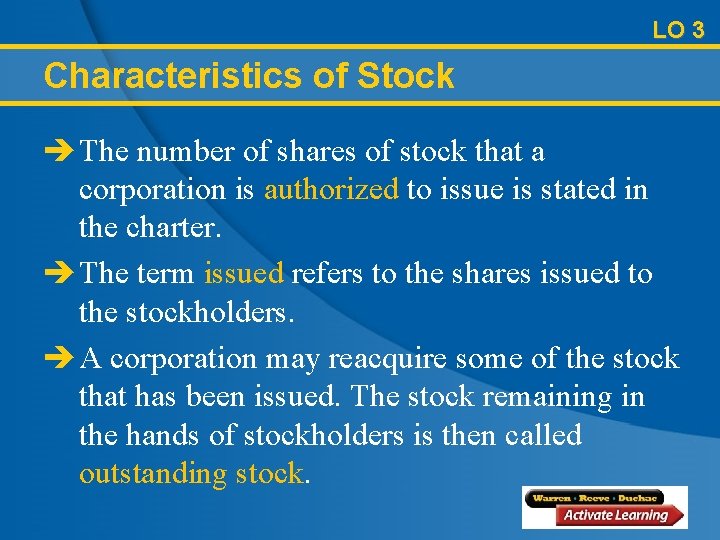 LO 3

Characteristics of Stock

➔ The number of shares of stock that a corporation is authorized to issue is stated in the charter.

➔ The term issued refers to the shares issued to the stockholders.

➔ A corporation may reacquire some of the stock that has been issued. The stock remaining in the hands of stockholders is then called outstanding stock.

Warren · Reeve · Duchac
Activate Learning